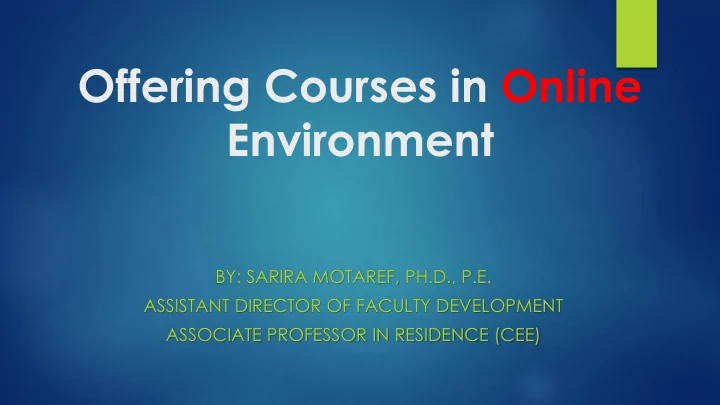 Offering Courses in Online Environment

BY: SARIRA MOTAREF, PH.D., P.E.
ASSISTANT DIRECTOR OF FACULTY DEVELOPMENT
ASSOCIATE PROFESSOR IN RESIDENCE (CEE)